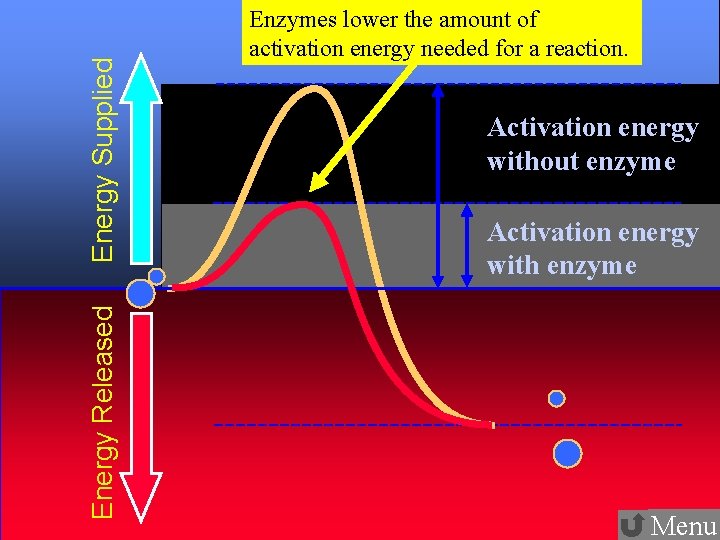 Enzymes lower the amount of activation energy needed for a reaction.

Energy Supplied

Activation energy without enzyme

Activation energy with enzyme

Energy Released

Menu